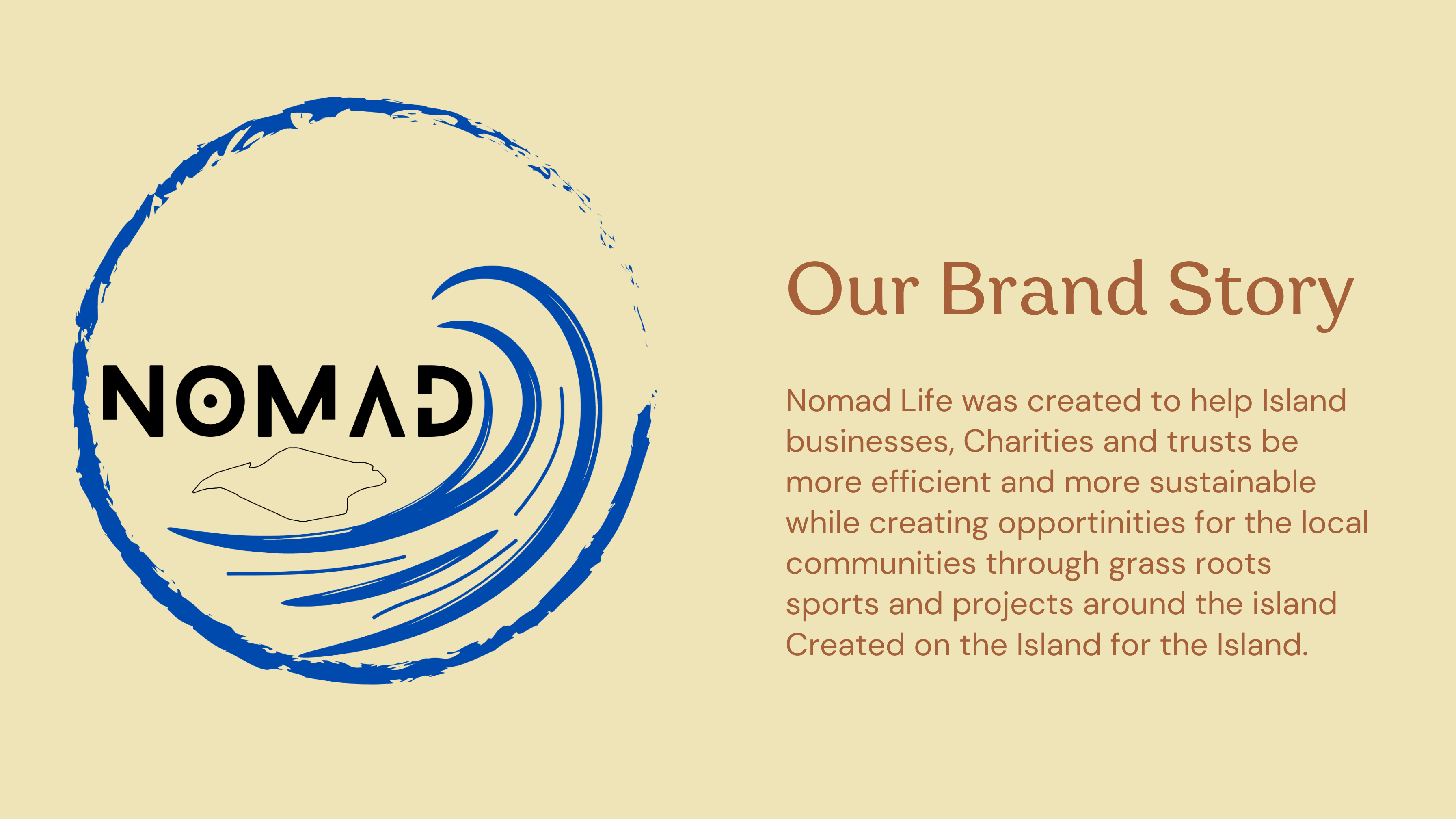 NOMAD

Our Brand Story

Nomad Life was created to help Island businesses, Charities and trusts be more efficient and more sustainable while creating opportinities for the local communities through grass roots sports and projects around the island Created on the Island for the Island.